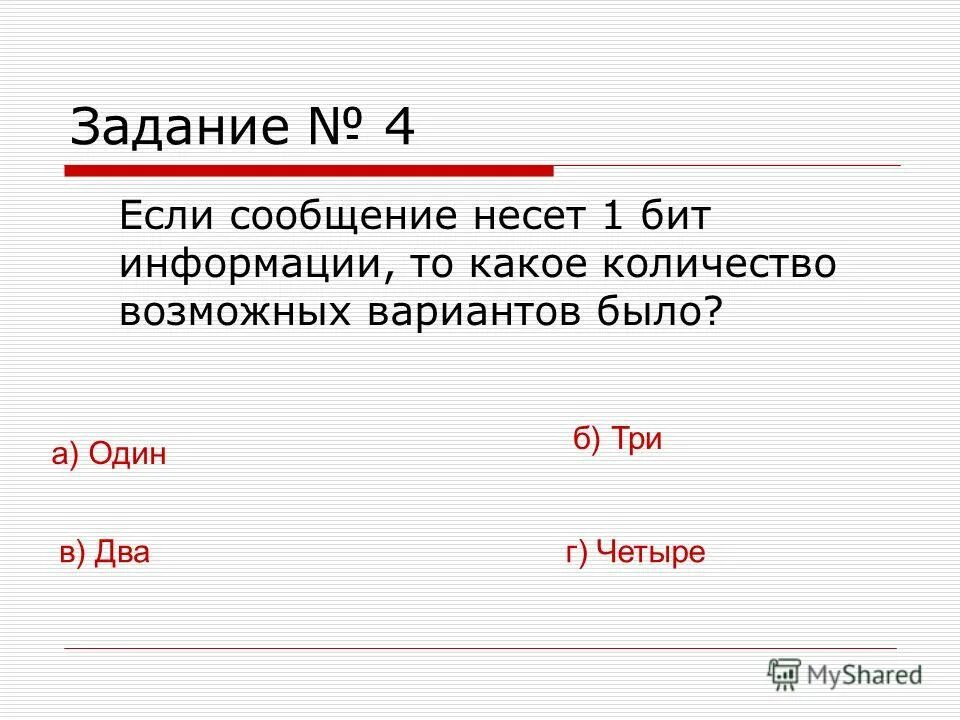 Задание № 4

Если сообщение несет 1 бит информации, то какое количество возможных вариантов было?

а) Один

б) Три

в) Два

г) Четыре

MyShared